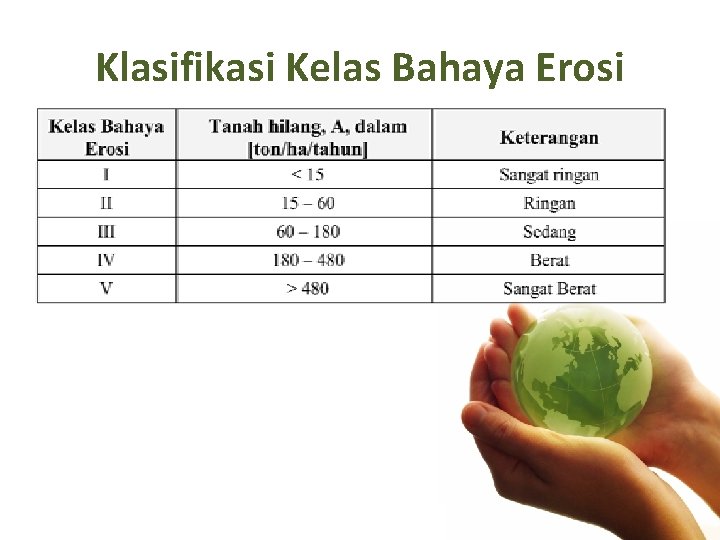 Klasifikasi Kelas Bahaya Erosi

| Kelas Bahaya Erosi | Tanah hilang, A, dalam [ton/ha/tahun] | Keterangan |
|---|---|---|
| I | < 15 | Sangat ringan |
| II | 15 – 60 | Ringan |
| III | 60 – 180 | Sedang |
| IV | 180 – 480 | Berat |
| V | > 480 | Sangat Berat |